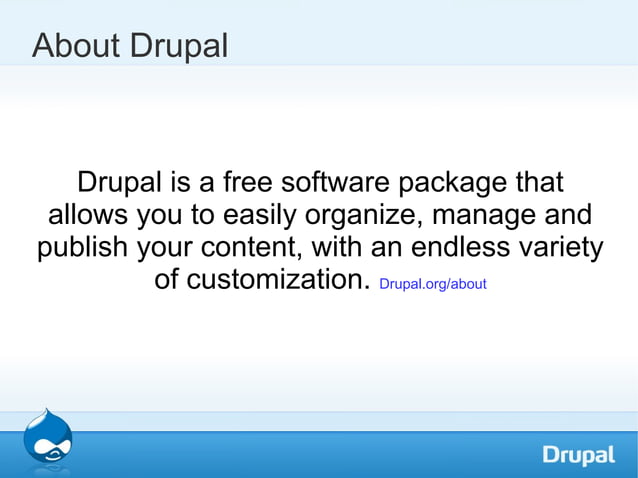 About Drupal

Drupal is a free software package that allows you to easily organize, manage and publish your content, with an endless variety of customization. Drupal.org/about

Drupal